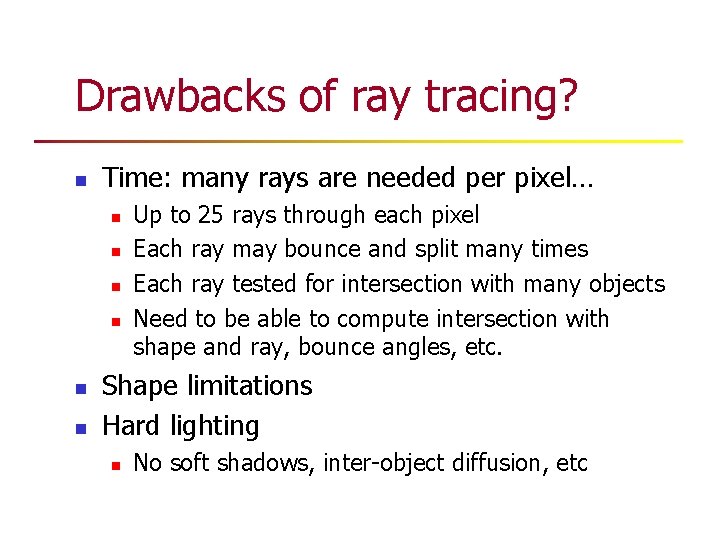 Drawbacks of ray tracing?

- Time: many rays are needed per pixel…
  - Up to 25 rays through each pixel
  - Each ray may bounce and split many times
  - Each ray tested for intersection with many objects
  - Need to be able to compute intersection with shape and ray, bounce angles, etc.
- Shape limitations
- Hard lighting
  - No soft shadows, inter-object diffusion, etc